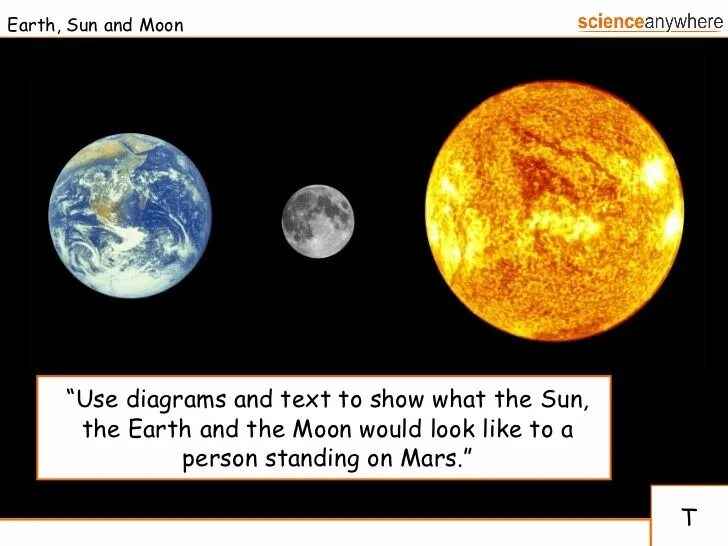 Earth, Sun and Moon

scienceanywhere

"Use diagrams and text to show what the Sun, the Earth and the Moon would look like to a person standing on Mars."

T